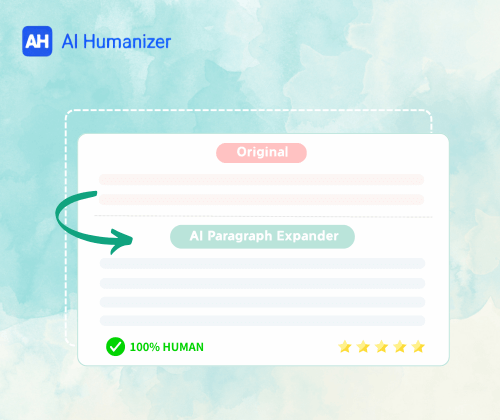 AH AI Humanizer

Original

AI Paragraph Expander

100% HUMAN